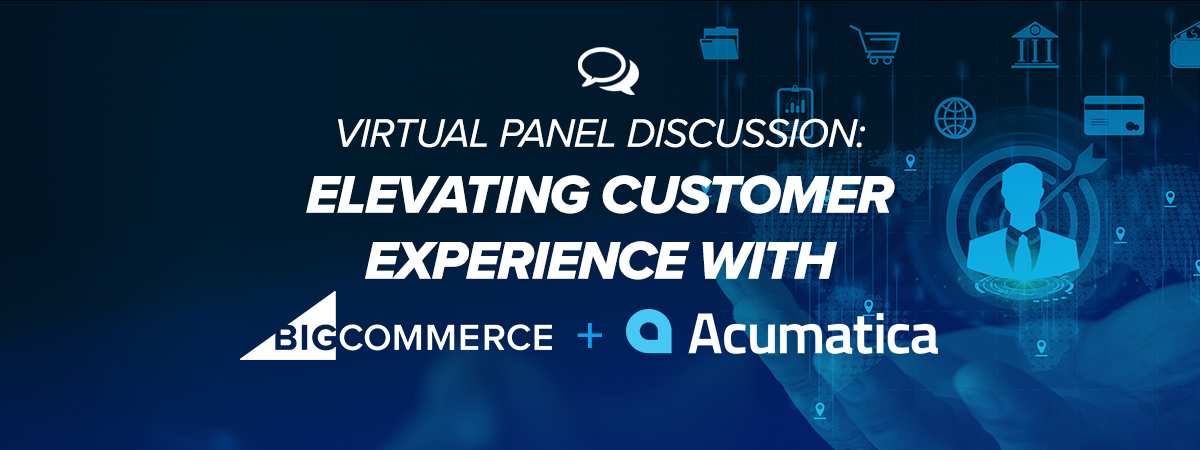 VIRTUAL PANEL DISCUSSION:
ELEVATING CUSTOMER EXPERIENCE WITH

BIGCOMMERCE + Acumatica